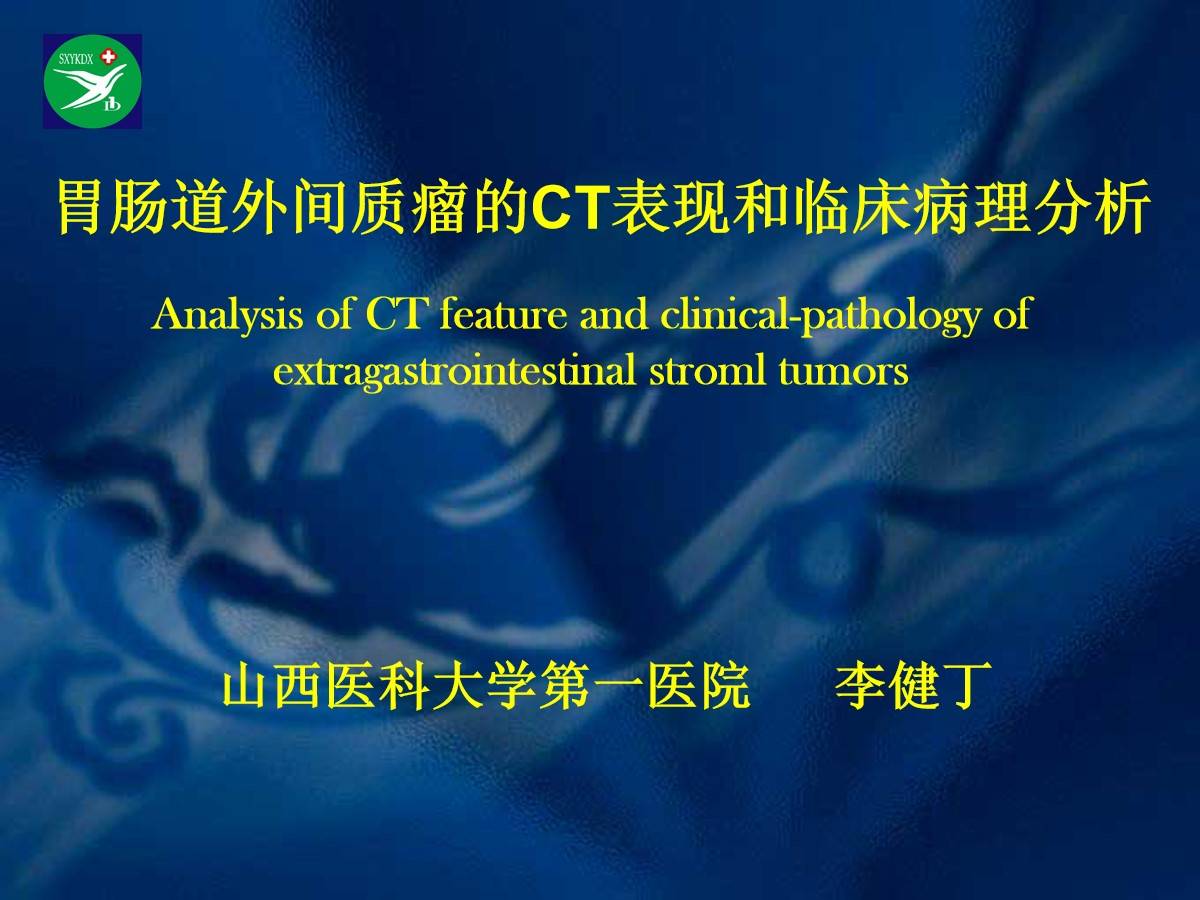 SXYKDX

胃肠道外间质瘤的CT表现和临床病理分析

Analysis of CT feature and clinical-pathology of extragastrointestinal stroml tumors

山西医科大学第一医院　李健丁